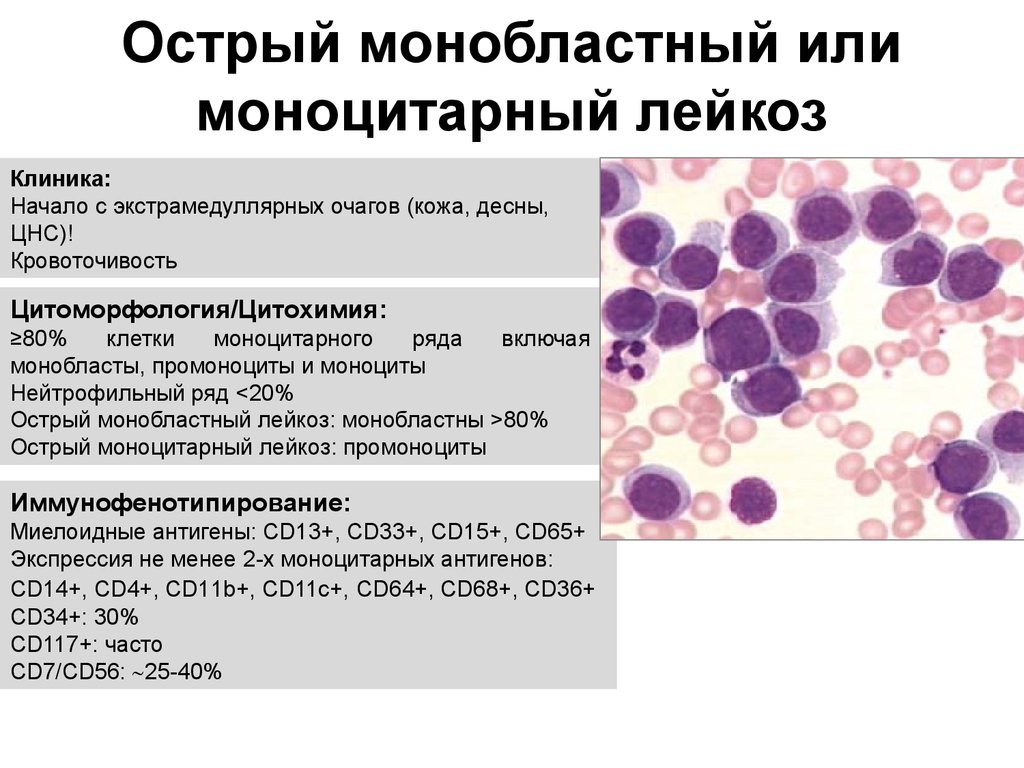 Острый монобластный или моноцитарный лейкоз

Клиника:
Начало с экстрамедуллярных очагов (кожа, десны, ЦНС)!
Кровоточивость

Цитоморфология/Цитохимия:
≥80% клетки моноцитарного ряда включая монобласты, промоноциты и моноциты
Нейтрофильный ряд <20%
Острый монобластный лейкоз: монобластны >80%
Острый моноцитарный лейкоз: промоноциты

Иммунофенотипирование:
Миелоидные антигены: CD13+, CD33+, CD15+, CD65+
Экспрессия не менее 2-х моноцитарных антигенов:
CD14+, CD4+, CD11b+, CD11c+, CD64+, CD68+, CD36+
CD34+: 30%
CD117+: часто
CD7/CD56: ~25-40%